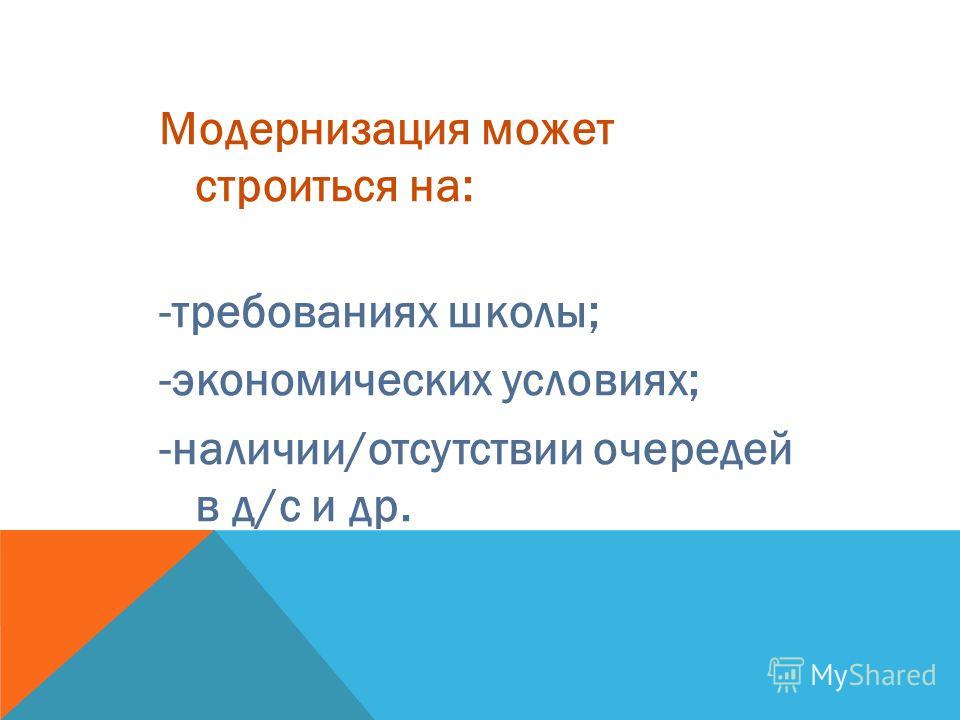 Модернизация может строиться на:

-требованиях школы;
-экономических условиях;
-наличии/отсутствии очередей в д/с и др.

MyShared